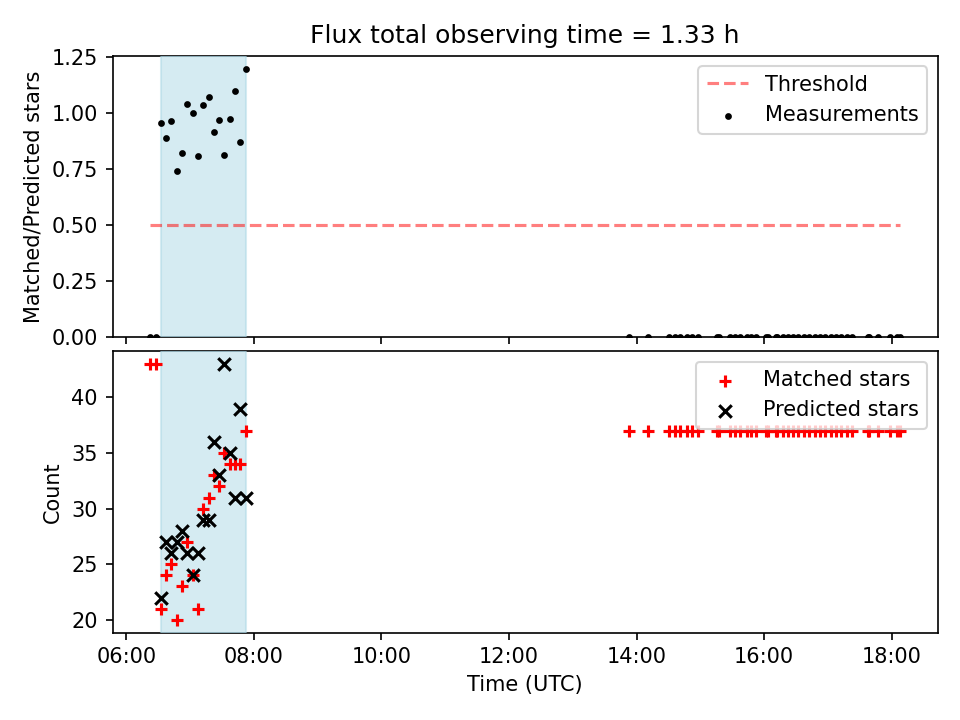 Flux total observing time = 1.33 h

Matched/Predicted stars

1.25
1.00
0.75
0.50
0.25
0.00

Threshold
Measurements

Count

40
35
30
25
20

Matched stars
Predicted stars

06:00
08:00
10:00
12:00
14:00
16:00
18:00

Time (UTC)